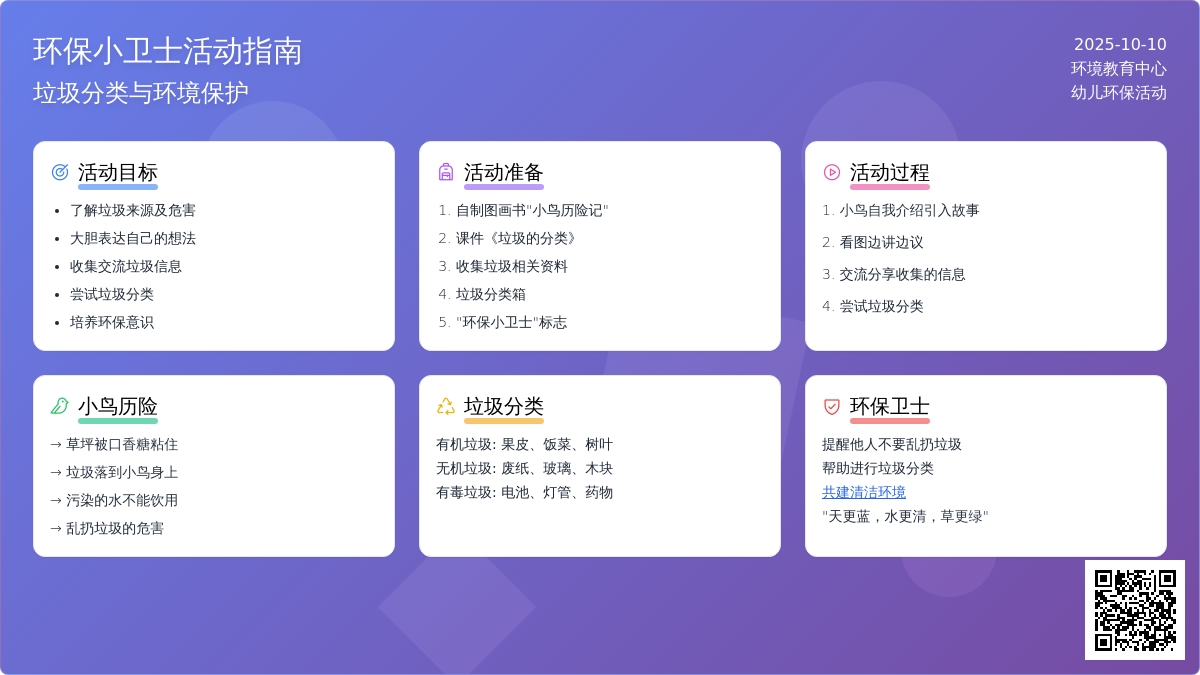 环保小卫士活动指南

垃圾分类与环境保护

2025-10-10
环境教育中心
幼儿环保活动

活动目标

- 了解垃圾来源及危害
- 大胆表达自己的想法
- 收集交流垃圾信息
- 尝试垃圾分类
- 培养环保意识

活动准备

1. 自制图画书"小鸟历险记"
2. 课件《垃圾的分类》
3. 收集垃圾相关资料
4. 垃圾分类箱
5. "环保小卫士"标志

活动过程

1. 小鸟自我介绍引入故事
2. 看图边讲边议
3. 交流分享收集的信息
4. 尝试垃圾分类

小鸟历险

→ 草坪被口香糖粘住
→ 垃圾落到小鸟身上
→ 污染的水不能饮用
→ 乱扔垃圾的危害

垃圾分类

有机垃圾: 果皮、饭菜、树叶
无机垃圾: 废纸、玻璃、木块
有毒垃圾: 电池、灯管、药物

环保卫士

提醒他人不要乱扔垃圾
帮助进行垃圾分类
共建清洁环境
"天更蓝，水更清，草更绿"